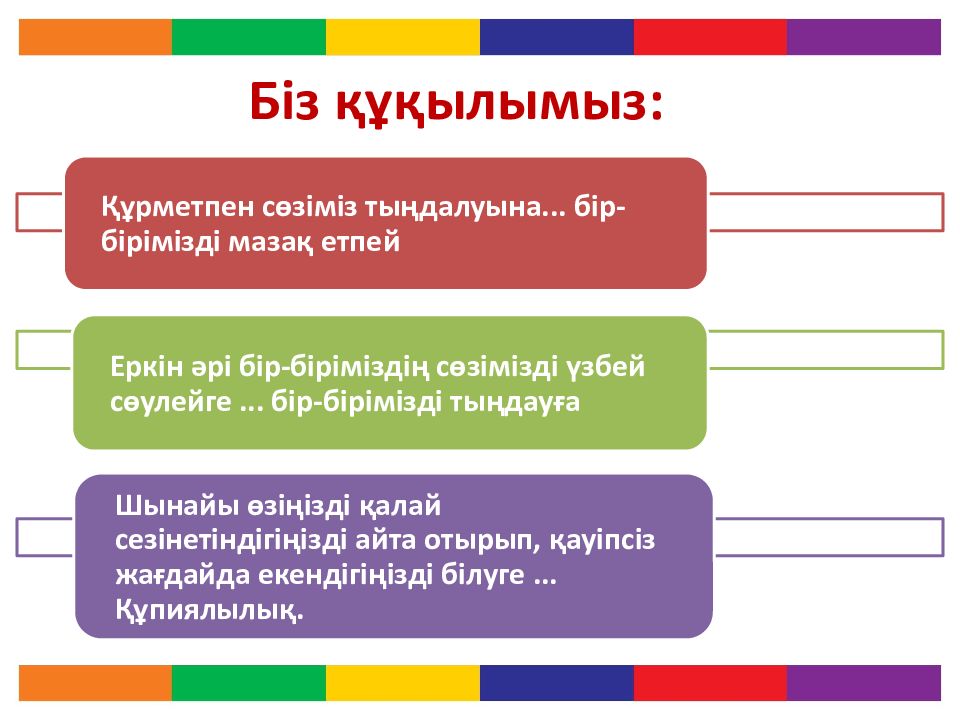 Біз құқылымыз:

Құрметпен сөзіміз тыңдалуына... бір-бірімізді мазақ етпей

Еркін әрі бір-біріміздің сөзімізді үзбей сөулейге ... бір-бірімізді тыңдауға

Шынайы өзіңізді қалай сезінетіндігіңізді айта отырып, қауіпсіз жағдайда екендігіңізді білуге ... Құпиялылық.